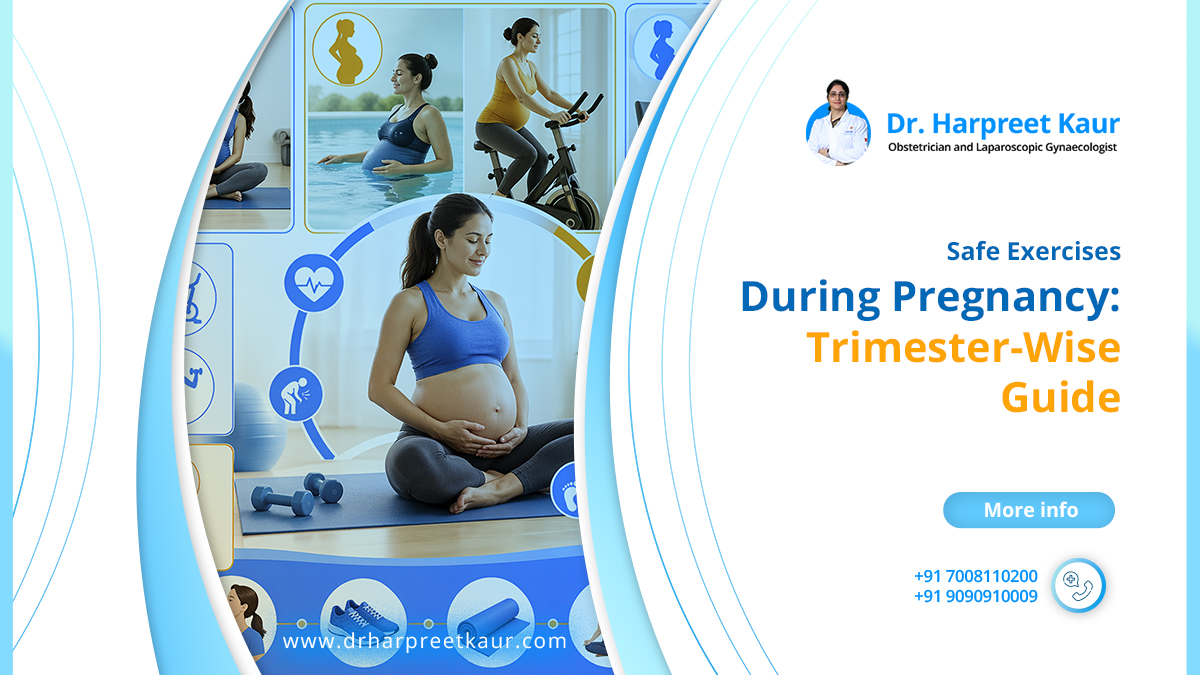 Dr. Harpreet Kaur
Obstetrician and Laparoscopic Gynaecologist

Safe Exercises
During Pregnancy:
Trimester-Wise
Guide

More info

+91 7008110200
+91 9090910009

www.drharpreetkaur.com